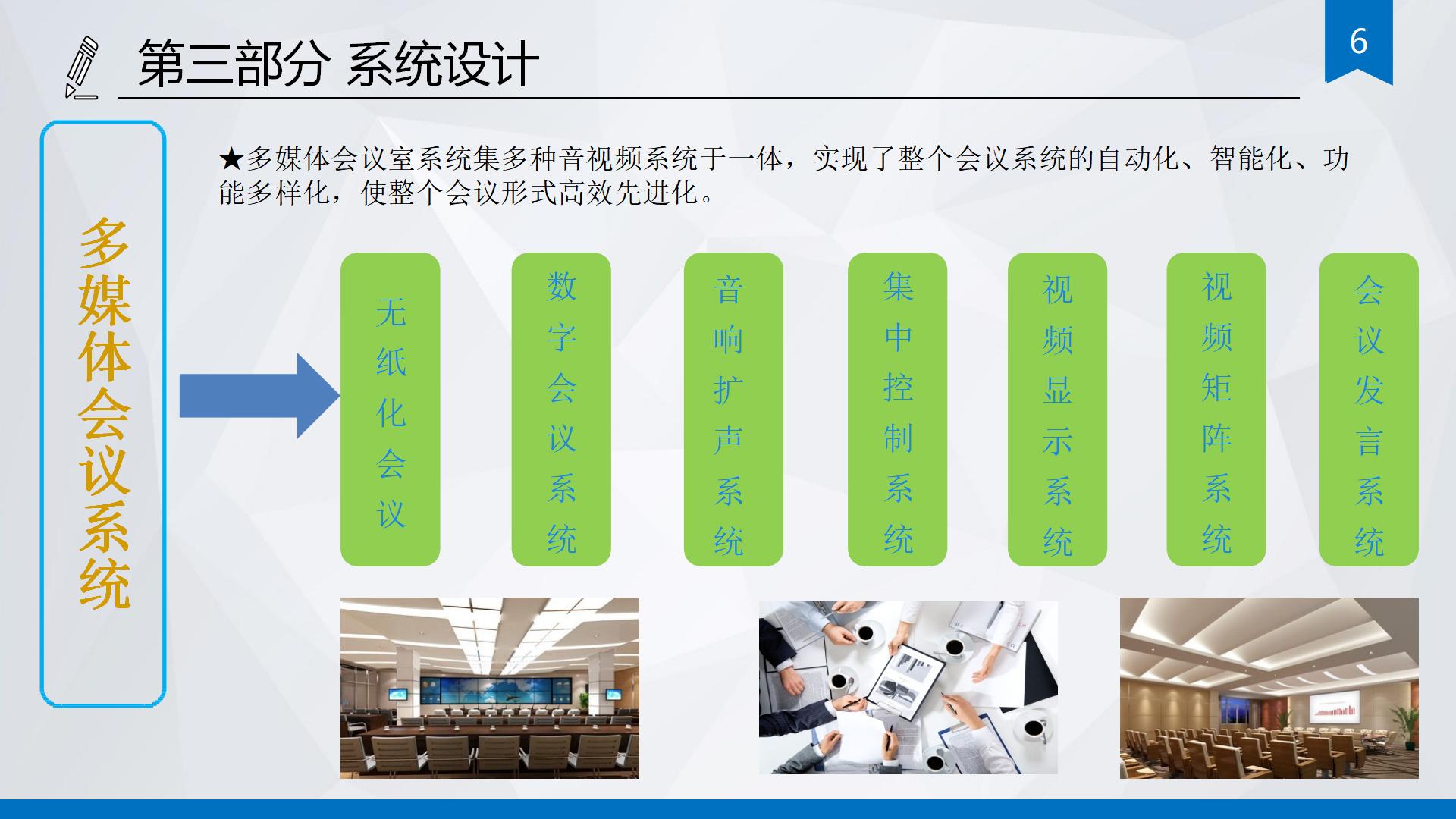 第三部分 系统设计

6

多媒体会议系统

★多媒体会议室系统集多种音视频系统于一体，实现了整个会议系统的自动化、智能化、功能多样化，使整个会议形式高效先进化。

无纸化会议

数字会议系统

音响扩声系统

集中控制系统

视频显示系统

视频矩阵系统

会议发言系统